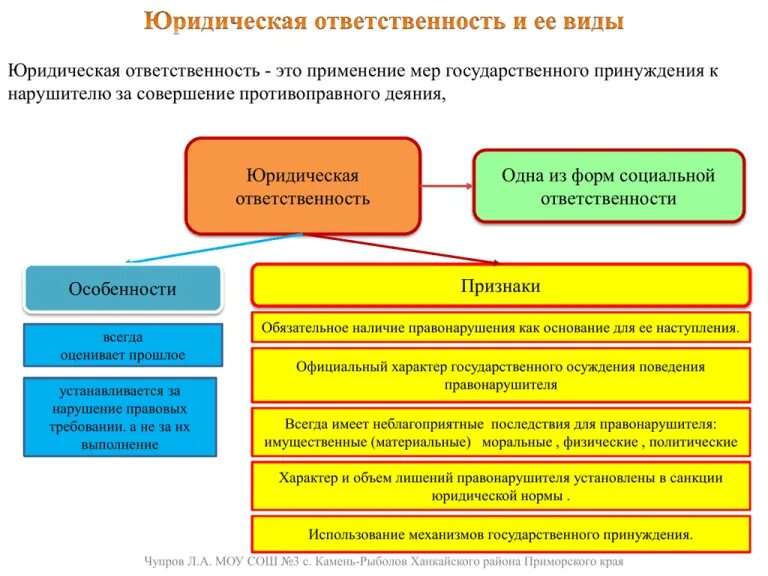 Юридическая ответственность и ее виды

Юридическая ответственность - это применение мер государственного принуждения к нарушителю за совершение противоправного деяния,

Юридическая ответственность

Одна из форм социальной ответственности

Особенности

всегда оценивает прошлое

устанавливается за нарушение правовых требовании. а не за их выполнение

Признаки

Обязательное наличие правонарушения как основание для ее наступления.

Официальный характер государственного осуждения поведения правонарушителя

Всегда имеет неблагоприятные последствия для правонарушителя: имущественные (материальные) моральные , физические , политические

Характер и объем лишений правонарушителя установлены в санкции юридической нормы .

Использование механизмов государственного принуждения.

Чупров Л.А. МОУ СОШ №3 с. Камень-Рыболов Ханкайского района Приморского края